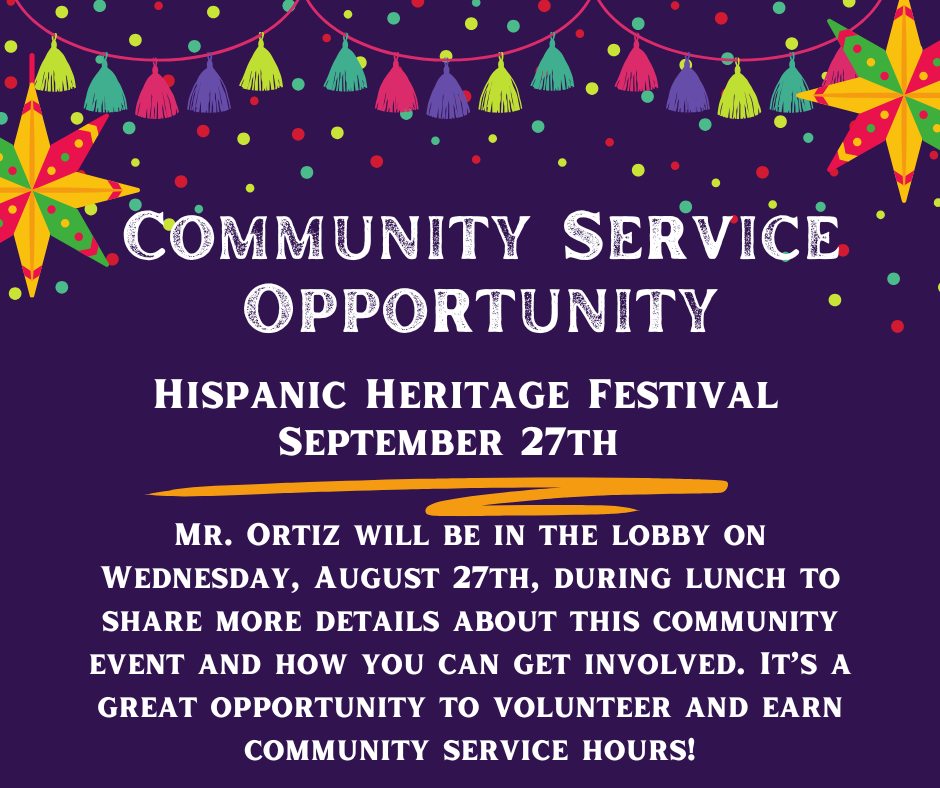 Community Service Opportunity

Hispanic Heritage Festival
September 27th

Mr. Ortiz will be in the lobby on Wednesday, August 27th, during lunch to share more details about this community event and how you can get involved. It's a great opportunity to volunteer and earn community service hours!